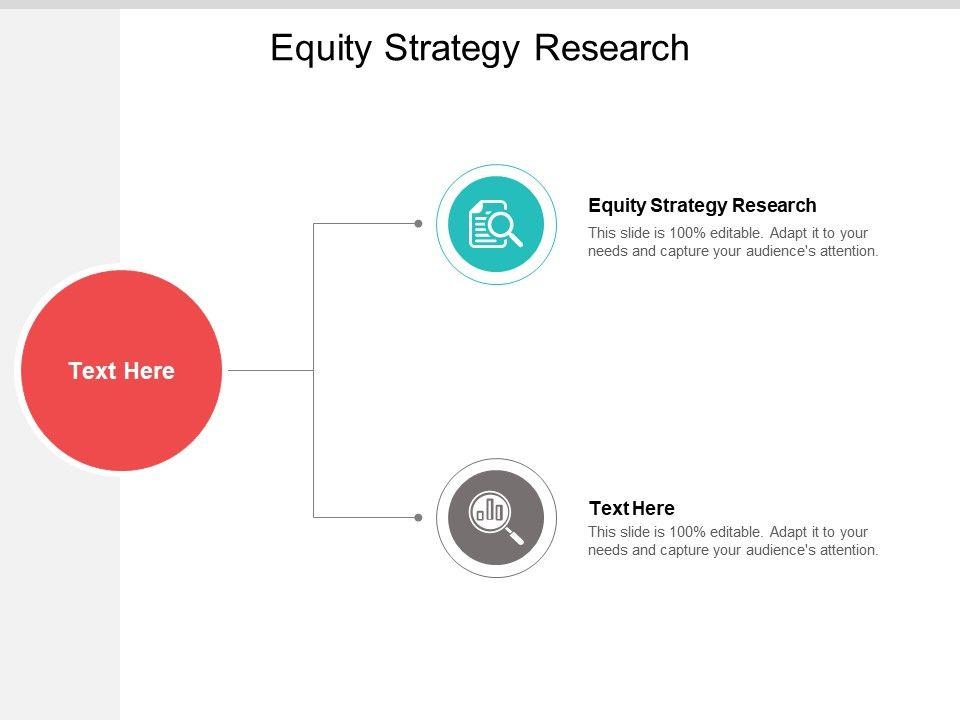 Equity Strategy Research

Text Here

Equity Strategy Research
This slide is 100% editable. Adapt it to your needs and capture your audience's attention.

Text Here
This slide is 100% editable. Adapt it to your needs and capture your audience's attention.